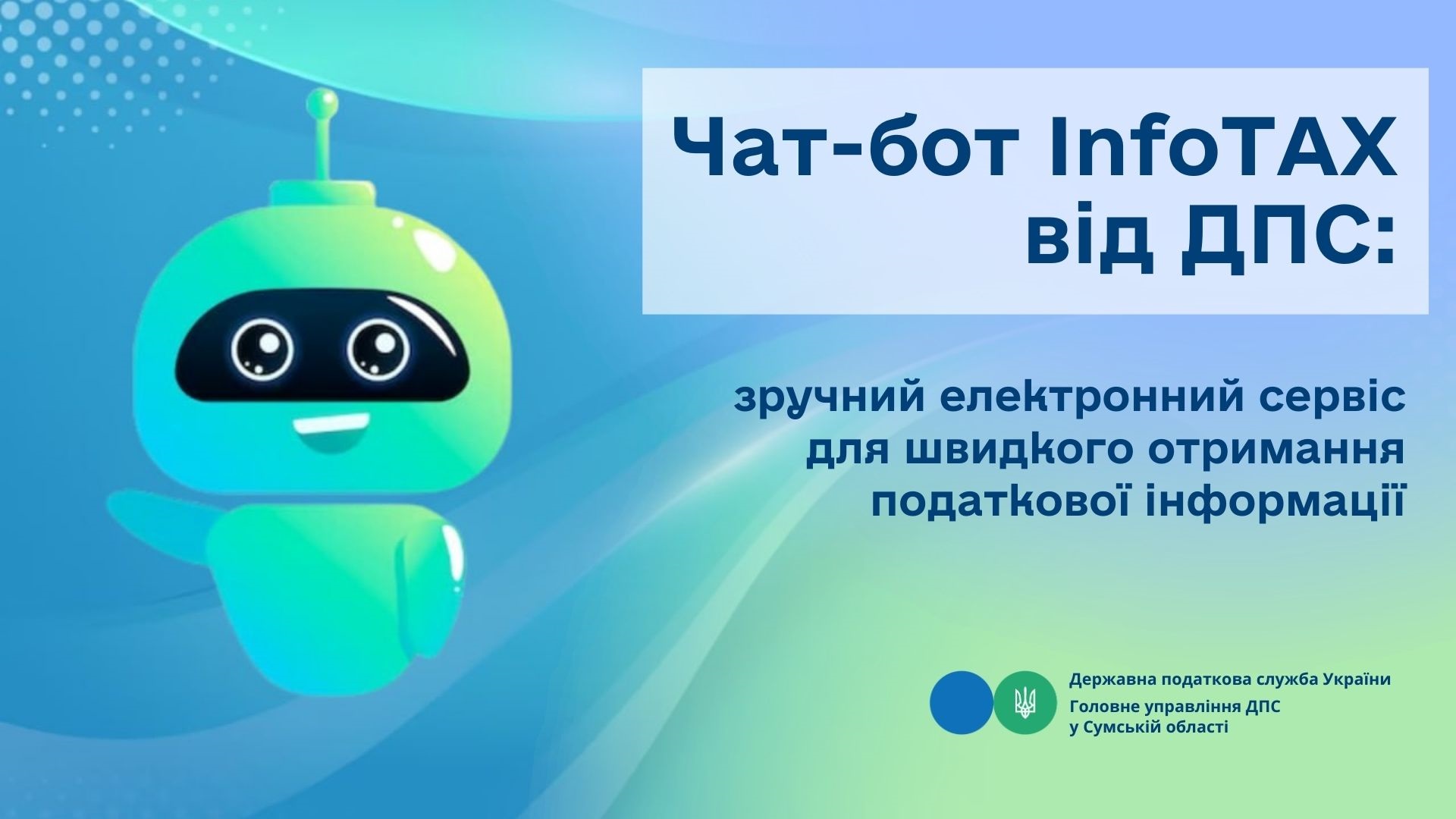 Чат-бот InfoTAX від ДПС:

зручний електронний сервіс для швидкого отримання податкової інформації

Державна податкова служба України
Головне управління ДПС у Сумській області